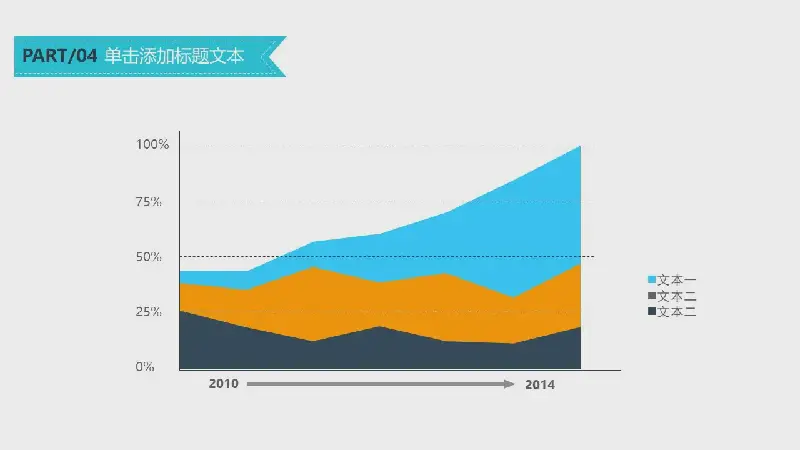 PART/04 单击添加标题文本

100%
75%
50%
25%
0%

2010
2014

文本一
文本二
文本二